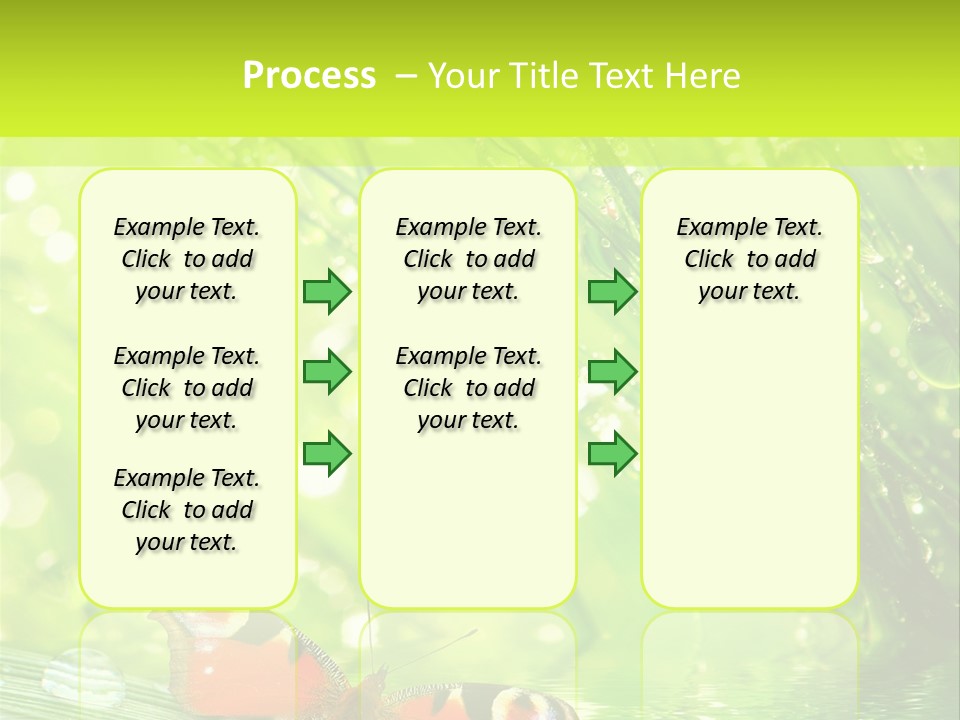 Process – Your Title Text Here

Example Text. Click to add your text.

Example Text. Click to add your text.

Example Text. Click to add your text.

Example Text. Click to add your text.

Example Text. Click to add your text.

Example Text. Click to add your text.